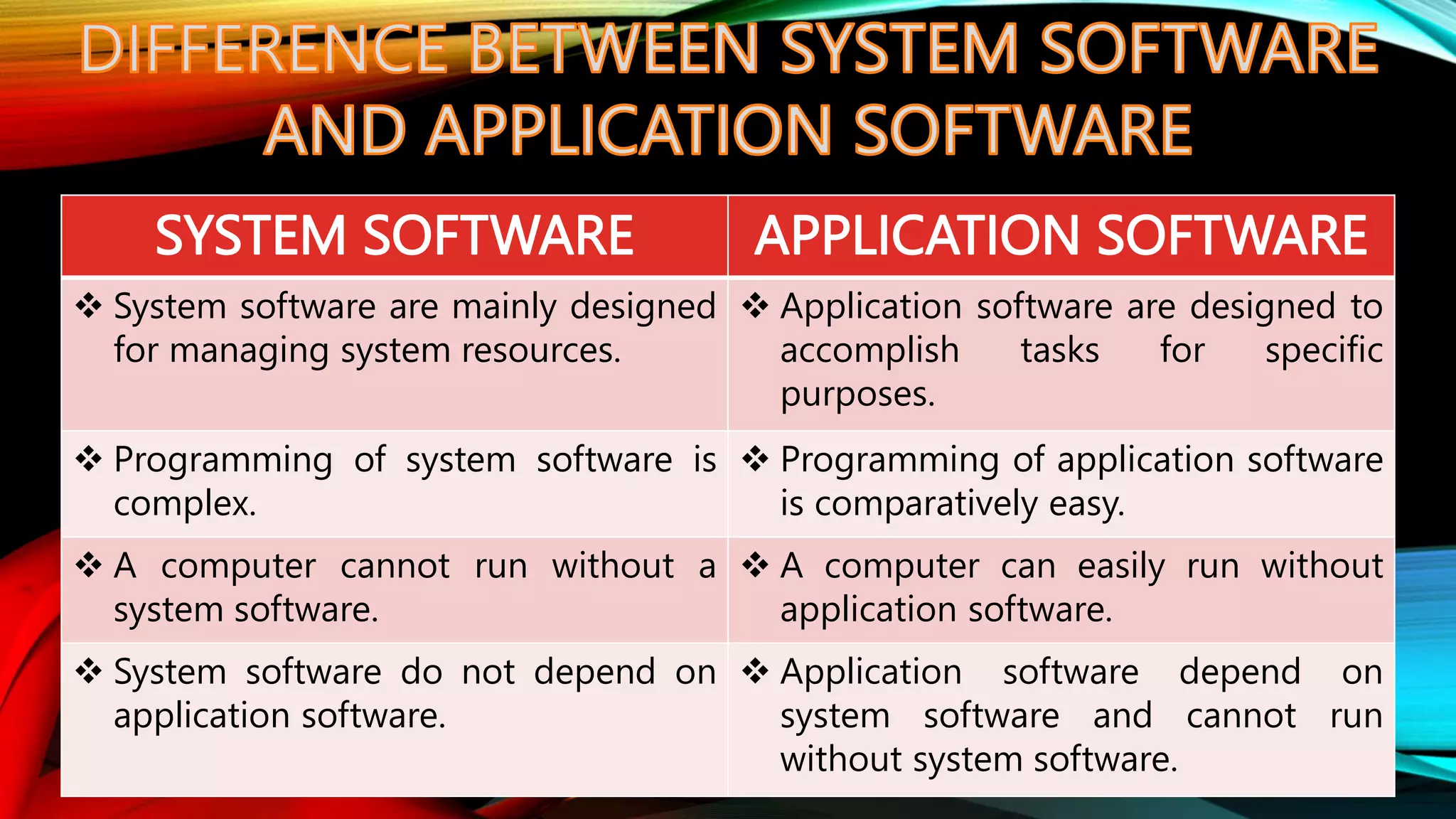 DIFFERENCE BETWEEN SYSTEM SOFTWARE AND APPLICATION SOFTWARE

| SYSTEM SOFTWARE | APPLICATION SOFTWARE |
|---|---|
| ❖ System software are mainly designed for managing system resources. | ❖ Application software are designed to accomplish tasks for specific purposes. |
| ❖ Programming of system software is complex. | ❖ Programming of application software is comparatively easy. |
| ❖ A computer cannot run without a system software. | ❖ A computer can easily run without application software. |
| ❖ System software do not depend on application software. | ❖ Application software depend on system software and cannot run without system software. |